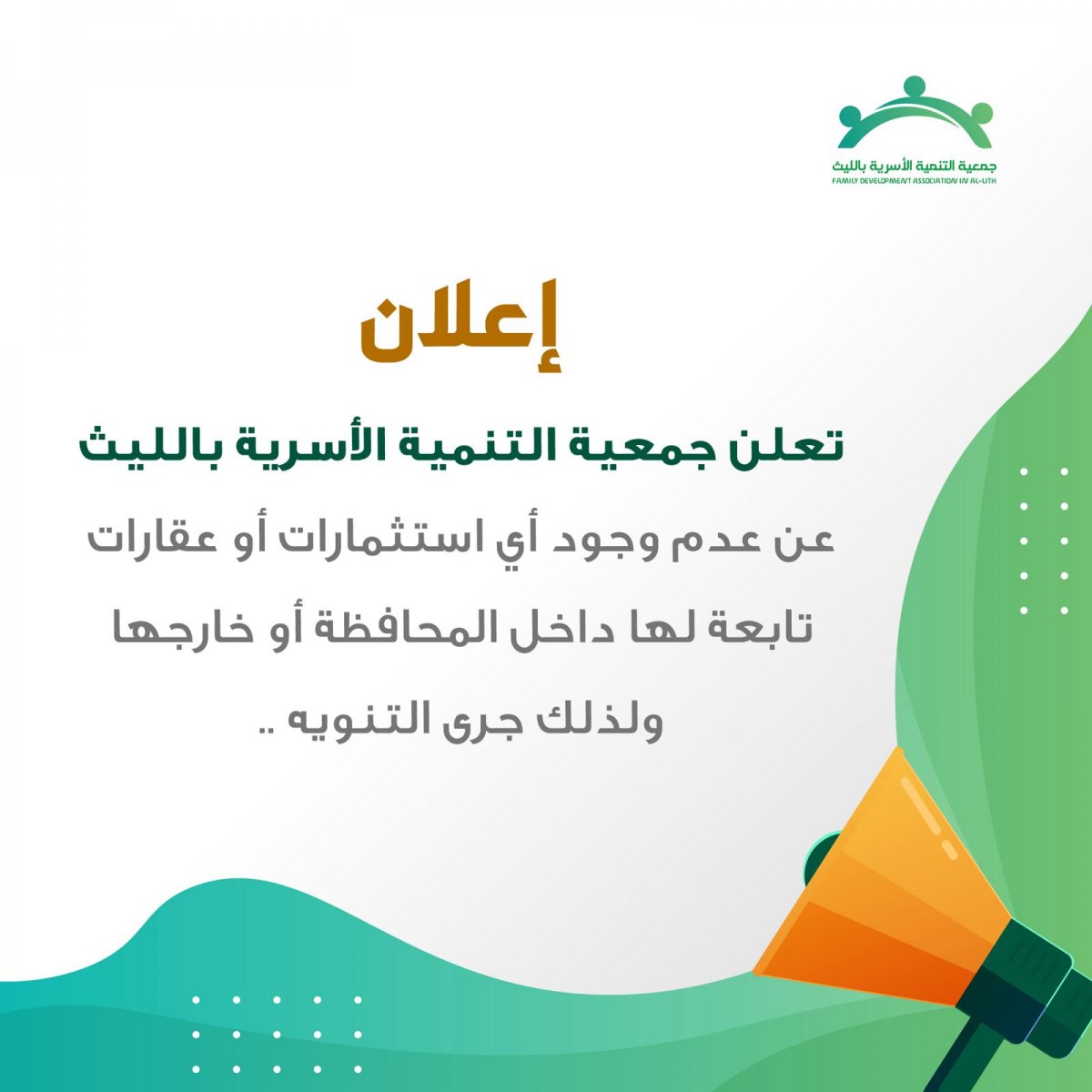 جمعية التنمية الأسرية بالليث
FAMILY DEVELOPMENT ASSOCIATION IN AL-LITH

إعلان

تعلن جمعية التنمية الأسرية بالليث

عن عدم وجود أي استثمارات أو عقارات تابعة لها داخل المحافظة أو خارجها ولذلك جرى التنويه ..